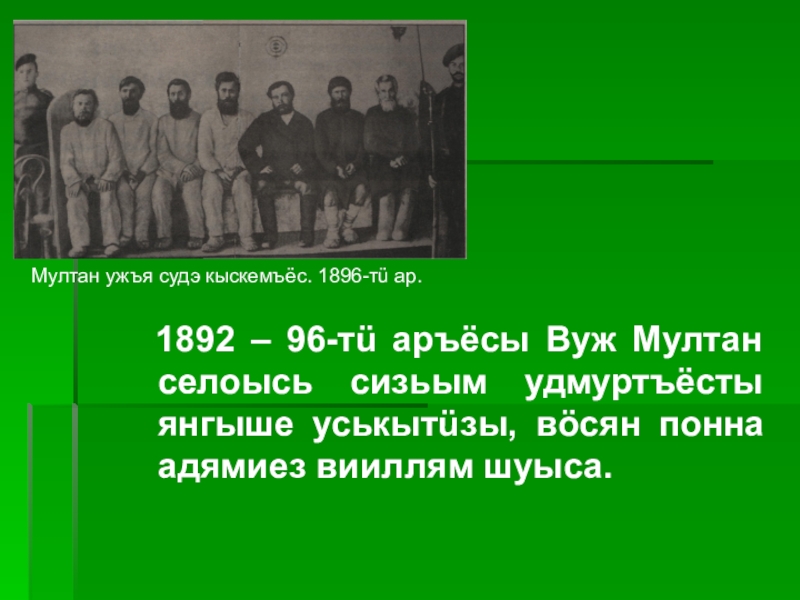 Мултан ужъя судэ кыскемъёс. 1896-тӥ ар.

1892 – 96-тӥ аръёсы Вуж Мултан селоысь сизьым удмуртъёсты янгыше уськытӥзы, вӧсян понна адямиез вииллям шуыса.